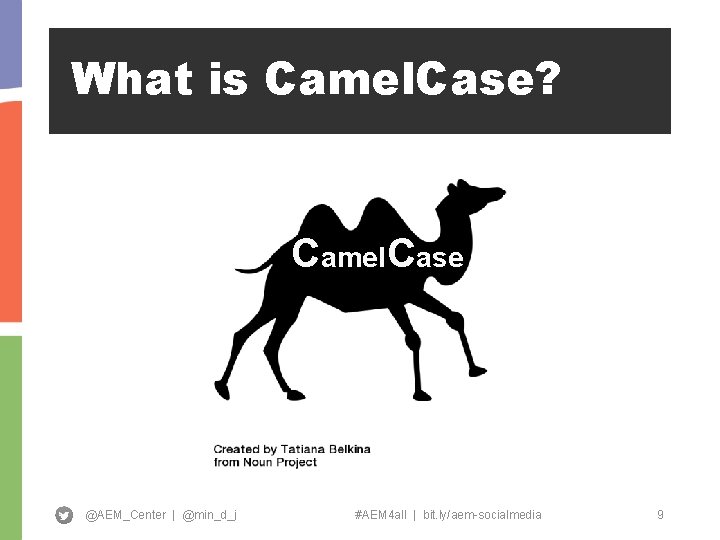 What is CamelCase?

CamelCase

Created by Tatiana Belkina
from Noun Project

@AEM_Center | @min_d_j

#AEM4all | bit.ly/aem-socialmedia

9